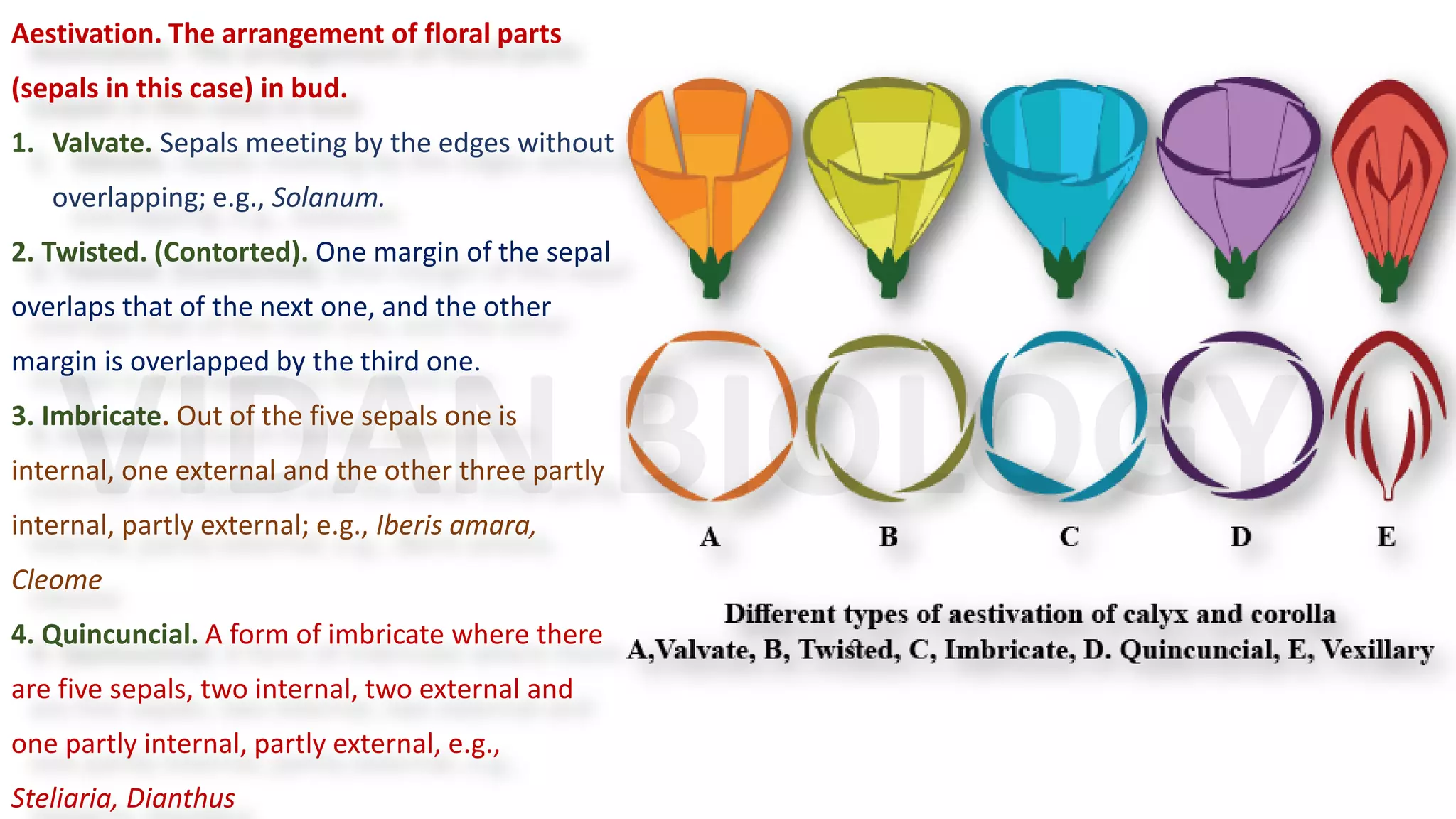 Aestivation. The arrangement of floral parts (sepals in this case) in bud.

1. Valvate. Sepals meeting by the edges without overlapping; e.g., Solanum.

2. Twisted. (Contorted). One margin of the sepal overlaps that of the next one, and the other margin is overlapped by the third one.

3. Imbricate. Out of the five sepals one is internal, one external and the other three partly internal, partly external; e.g., Iberis amara, Cleome

4. Quincuncial. A form of imbricate where there are five sepals, two internal, two external and one partly internal, partly external, e.g., Steliaria, Dianthus

VIDAN BIOLOGY

A B C D E

Different types of aestivation of calyx and corolla
A,Valvate, B, Twisted, C, Imbricate, D. Quincuncial, E, Vexillary